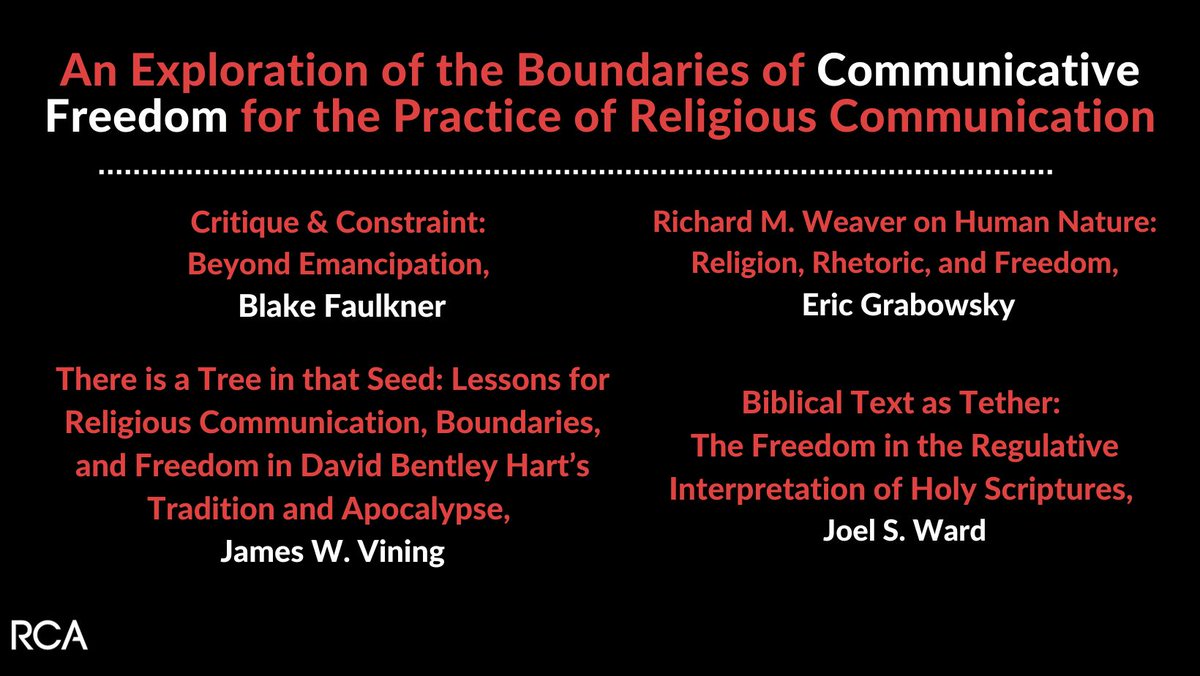 An Exploration of the Boundaries of Communicative Freedom for the Practice of Religious Communication

Critique & Constraint: Beyond Emancipation,
Blake Faulkner

There is a Tree in that Seed: Lessons for Religious Communication, Boundaries, and Freedom in David Bentley Hart's Tradition and Apocalypse,
James W. Vining

Richard M. Weaver on Human Nature: Religion, Rhetoric, and Freedom,
Eric Grabowsky

Biblical Text as Tether: The Freedom in the Regulative Interpretation of Holy Scriptures,
Joel S. Ward

RCA